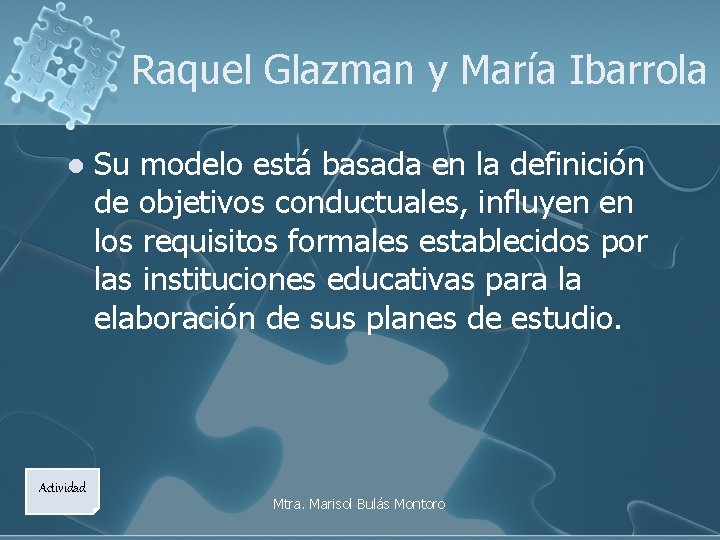 Raquel Glazman y María Ibarrola

• Su modelo está basada en la definición de objetivos conductuales, influyen en los requisitos formales establecidos por las instituciones educativas para la elaboración de sus planes de estudio.

Actividad

Mtra. Marisol Bulás Montoro